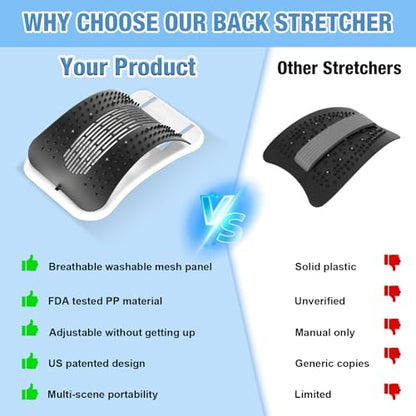 WHY CHOOSE OUR BACK STRETCHER

Your Product

Other Stretchers

VS

Breathable washable mesh panel

FDA tested PP material

Adjustable without getting up

US patented design

Multi-scene portability

Solid plastic

Unverified

Manual only

Generic copies

Limited